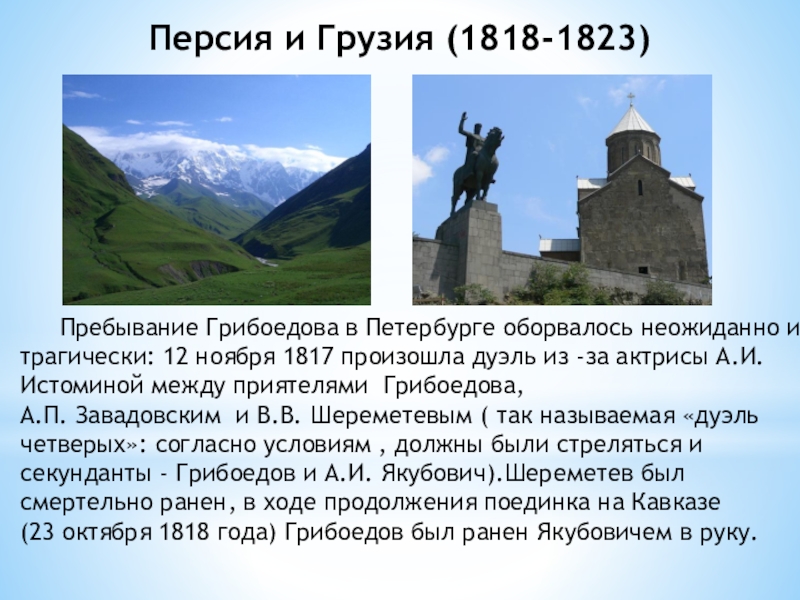 Персия и Грузия (1818-1823)

Пребывание Грибоедова в Петербурге оборвалось неожиданно и трагически: 12 ноября 1817 произошла дуэль из -за актрисы А.И. Истоминой между приятелями Грибоедова,
А.П. Завадовским и В.В. Шереметевым ( так называемая «дуэль четверых»: согласно условиям , должны были стреляться и секунданты - Грибоедов и А.И. Якубович).Шереметев был смертельно ранен, в ходе продолжения поединка на Кавказе (23 октября 1818 года) Грибоедов был ранен Якубовичем в руку.